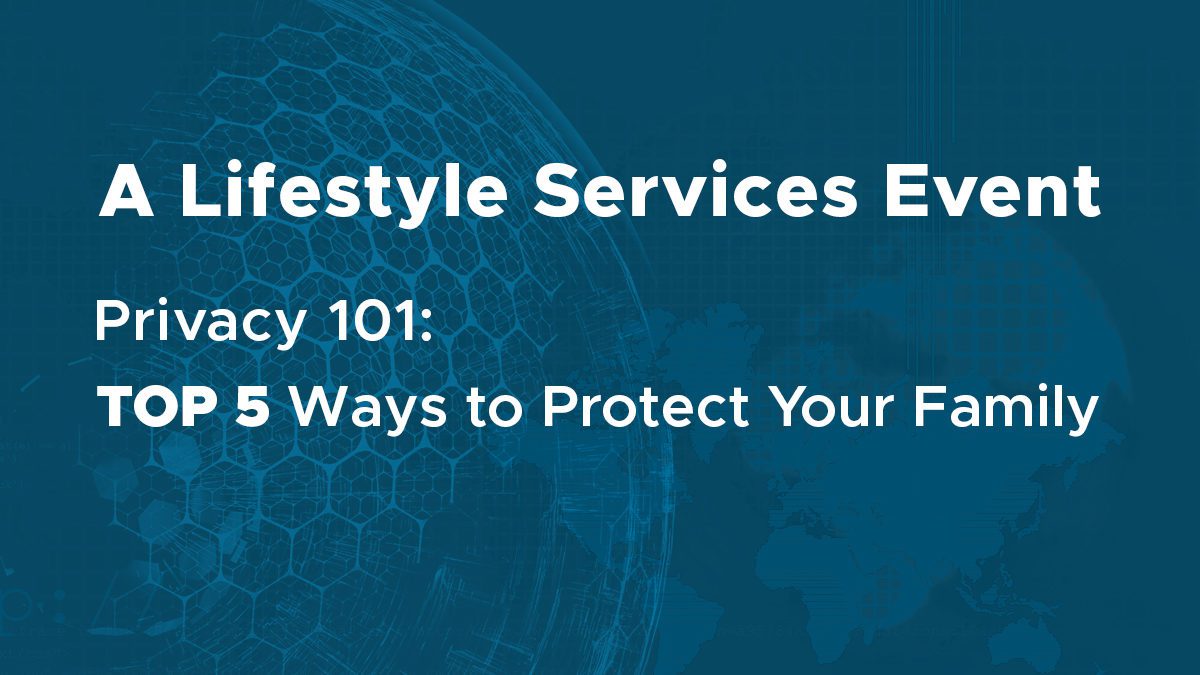 A Lifestyle Services Event

Privacy 101:
TOP 5 Ways to Protect Your Family